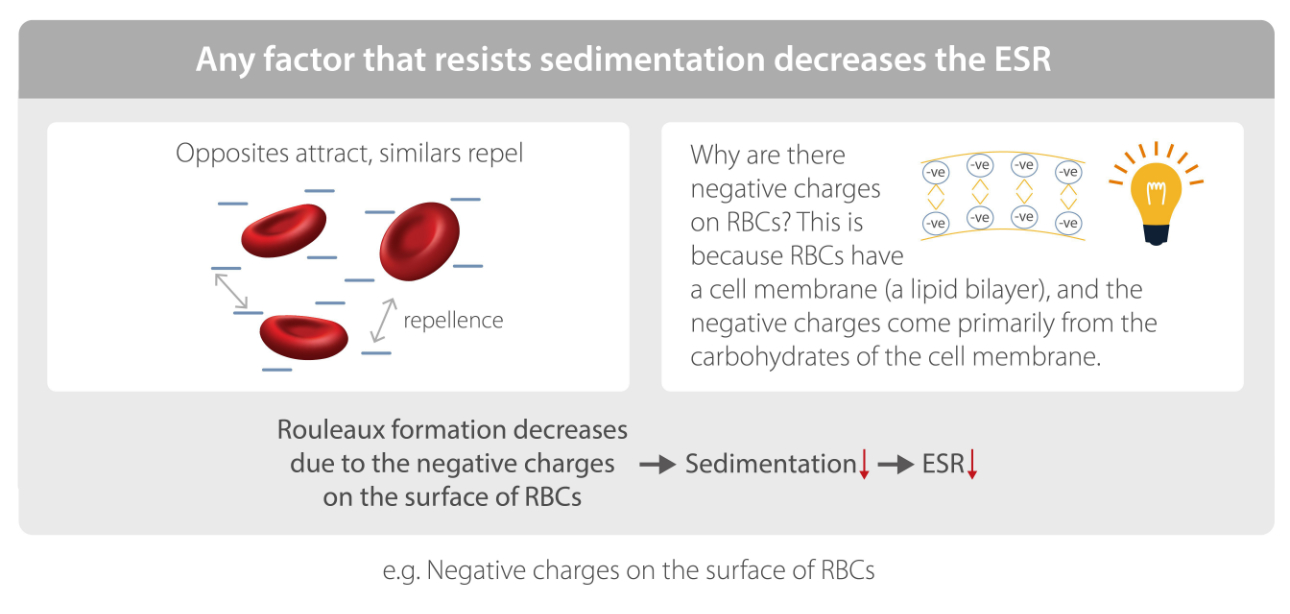 Any factor that resists sedimentation decreases the ESR

Opposites attract, similars repel

repellence

Why are there negative charges on RBCs? This is because RBCs have a cell membrane (a lipid bilayer), and the negative charges come primarily from the carbohydrates of the cell membrane.

-ve -ve -ve -ve
-ve -ve -ve -ve

Rouleaux formation decreases due to the negative charges on the surface of RBCs → Sedimentation↓ → ESR↓

e.g. Negative charges on the surface of RBCs